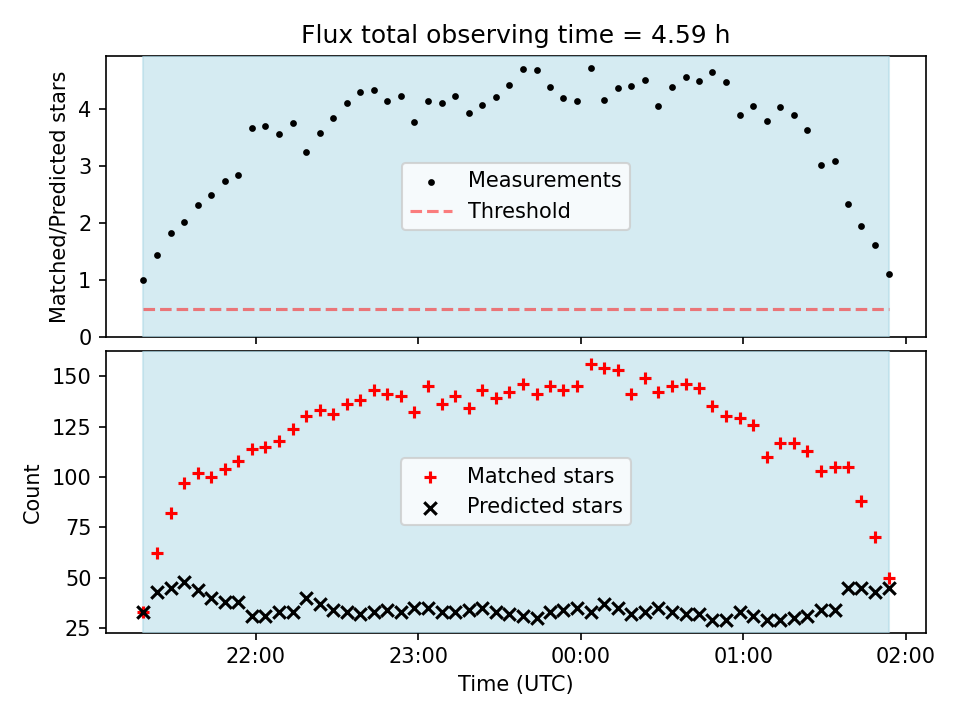 Flux total observing time = 4.59 h

Matched/Predicted stars

4
3
2
1
0

Measurements
Threshold

Count

150
125
100
75
50
25

Matched stars
Predicted stars

22:00
23:00
00:00
01:00
02:00

Time (UTC)